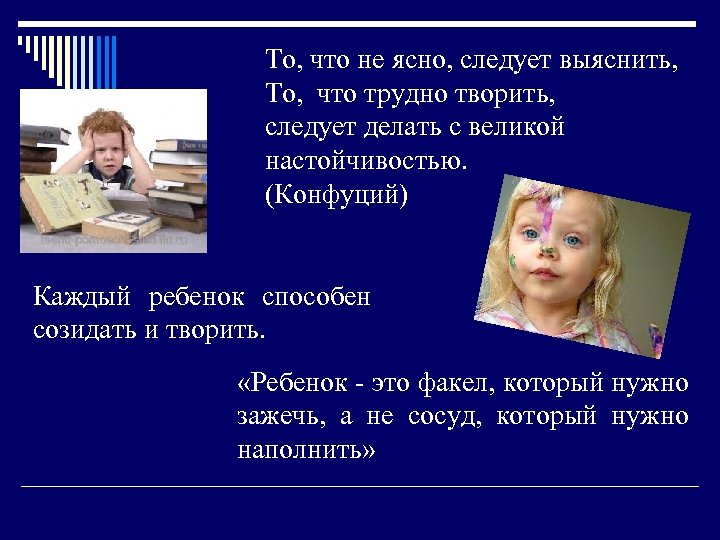 То, что не ясно, следует выяснить,
То, что трудно творить,
следует делать с великой настойчивостью.
(Конфуций)

Каждый ребенок способен созидать и творить.

«Ребенок - это факел, который нужно зажечь, а не сосуд, который нужно наполнить»